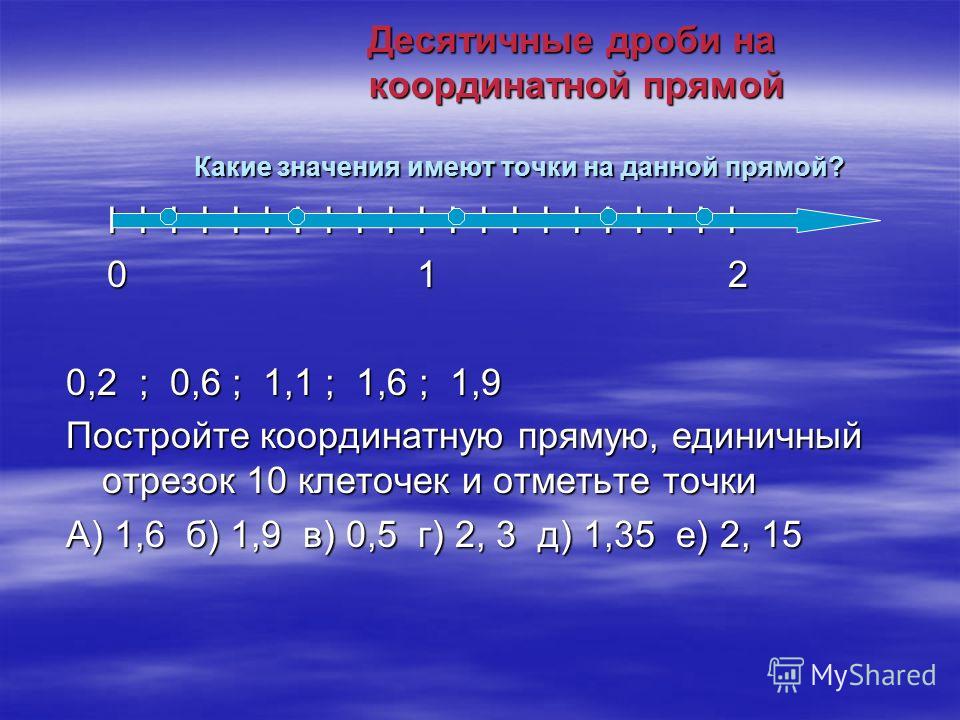 Десятичные дроби на координатной прямой

Какие значения имеют точки на данной прямой?

0 1 2

0,2 ; 0,6 ; 1,1 ; 1,6 ; 1,9

Постройте координатную прямую, единичный отрезок 10 клеточек и отметьте точки

А) 1,6 б) 1,9 в) 0,5 г) 2, 3 д) 1,35 е) 2, 15

MyShared